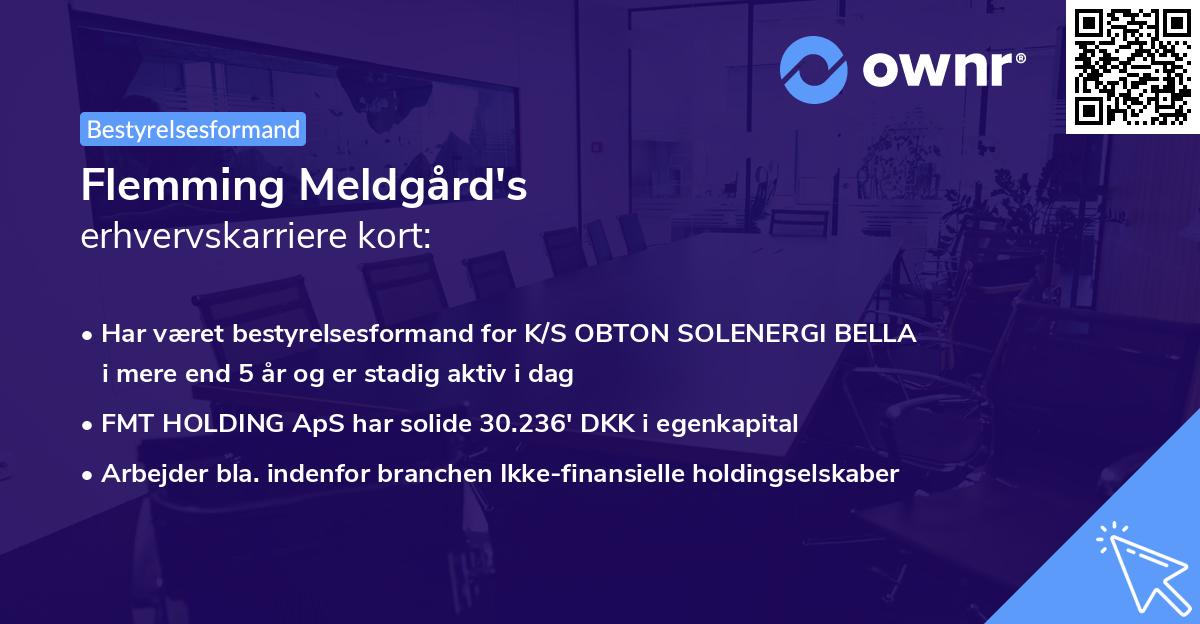 ownr®

Bestyrelsesformand

Flemming Meldgård's
erhvervskarriere kort:

• Har været bestyrelsesformand for K/S OBTON SOLENERGI BELLA i mere end 5 år og er stadig aktiv i dag
• FMT HOLDING ApS har solide 30.236' DKK i egenkapital
• Arbejder bla. indenfor branchen Ikke-finansielle holdingselskaber